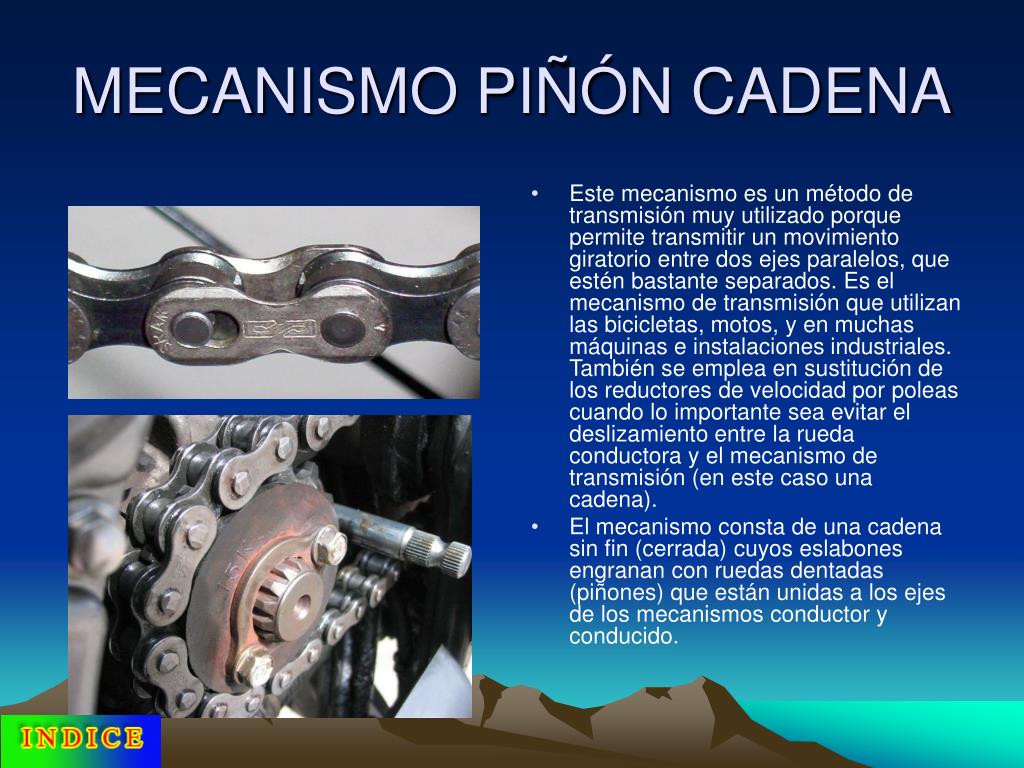 MECANISMO PIÑÓN CADENA

• Este mecanismo es un método de transmisión muy utilizado porque permite transmitir un movimiento giratorio entre dos ejes paralelos, que estén bastante separados. Es el mecanismo de transmisión que utilizan las bicicletas, motos, y en muchas máquinas e instalaciones industriales. También se emplea en sustitución de los reductores de velocidad por poleas cuando lo importante sea evitar el deslizamiento entre la rueda conductora y el mecanismo de transmisión (en este caso una cadena).

• El mecanismo consta de una cadena sin fin (cerrada) cuyos eslabones engranan con ruedas dentadas (piñones) que están unidas a los ejes de los mecanismos conductor y conducido.

INDICE